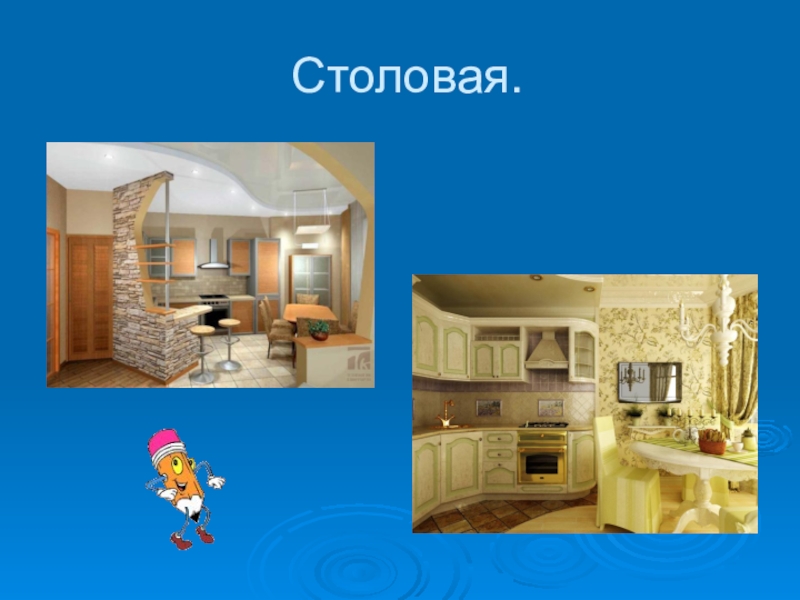 Столовая.